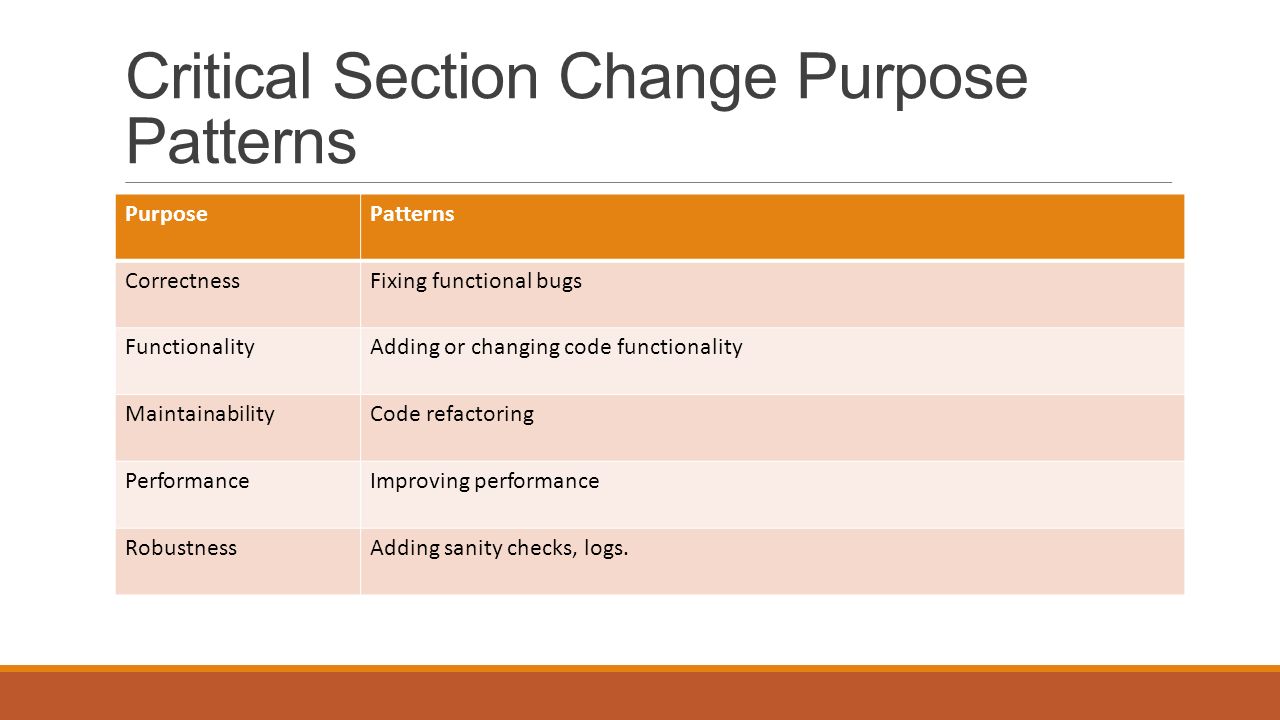 Critical Section Change Purpose Patterns

| Purpose | Patterns |
|---|---|
| Correctness | Fixing functional bugs |
| Functionality | Adding or changing code functionality |
| Maintainability | Code refactoring |
| Performance | Improving performance |
| Robustness | Adding sanity checks, logs. |